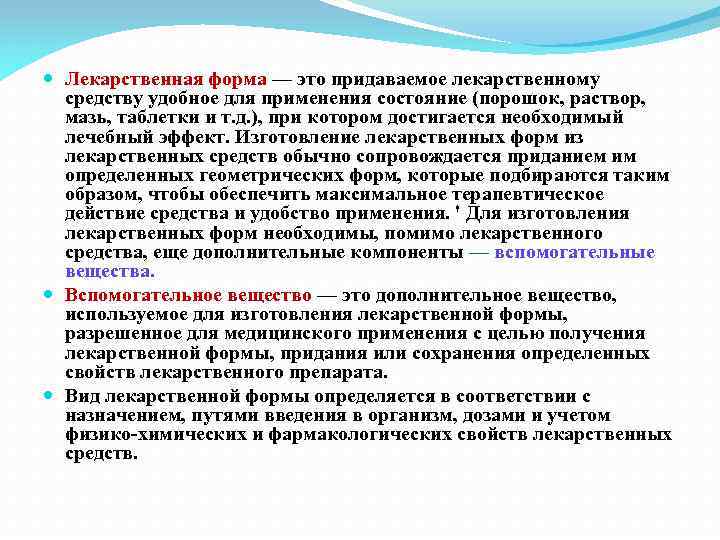 Лекарственная форма — это придаваемое лекарственному средству удобное для применения состояние (порошок, раствор, мазь, таблетки и т.д.), при котором достигается необходимый лечебный эффект. Изготовление лекарственных форм из лекарственных средств обычно сопровождается приданием им определенных геометрических форм, которые подбираются таким образом, чтобы обеспечить максимальное терапевтическое действие средства и удобство применения. ' Для изготовления лекарственных форм необходимы, помимо лекарственного средства, еще дополнительные компоненты — вспомогательные вещества.

Вспомогательное вещество — это дополнительное вещество, используемое для изготовления лекарственной формы, разрешенное для медицинского применения с целью получения лекарственной формы, придания или сохранения определенных свойств лекарственного препарата.

Вид лекарственной формы определяется в соответствии с назначением, путями введения в организм, дозами и учетом физико-химических и фармакологических свойств лекарственных средств.